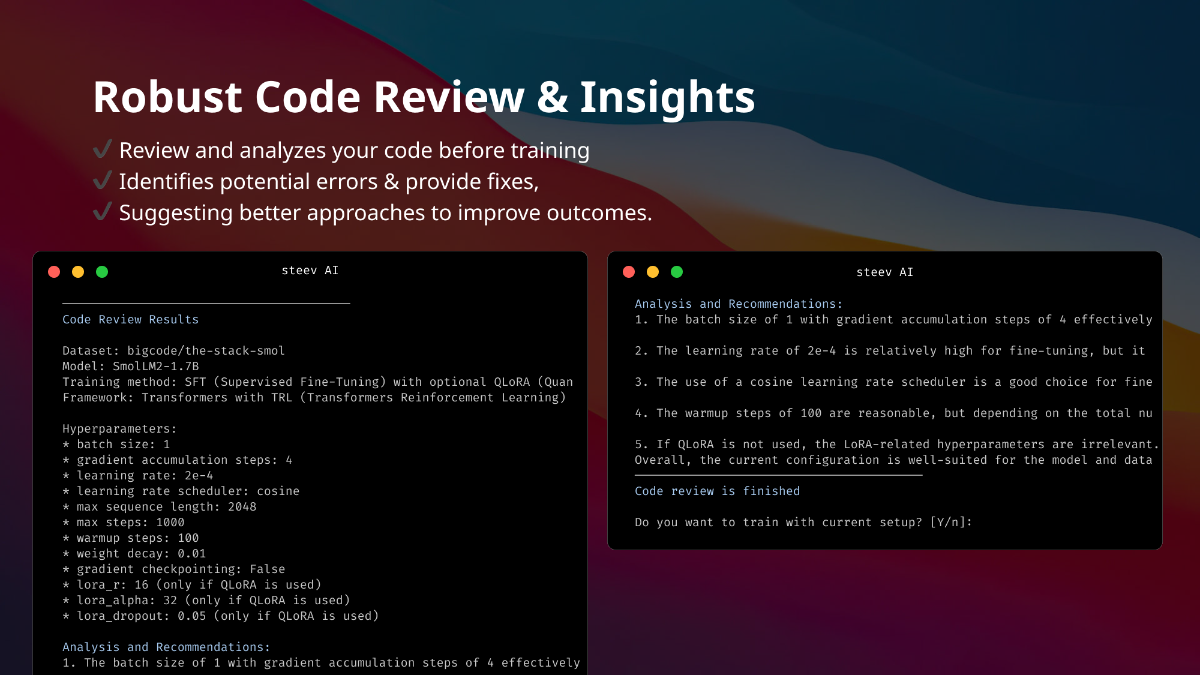 Robust Code Review & Insights

✔ Review and analyzes your code before training
✔ Identifies potential errors & provide fixes,
✔ Suggesting better approaches to improve outcomes.

steev AI

Code Review Results

Dataset: bigcode/the-stack-smol
Model: SmolLM2-1.7B
Training method: SFT (Supervised Fine-Tuning) with optional QLoRA (Quan
Framework: Transformers with TRL (Transformers Reinforcement Learning)

Hyperparameters:
* batch size: 1
* gradient accumulation steps: 4
* learning rate: 2e-4
* learning rate scheduler: cosine
* max sequence length: 2048
* max steps: 1000
* warmup steps: 100
* weight decay: 0.01
* gradient checkpointing: False
* lora_r: 16 (only if QLoRA is used)
* lora_alpha: 32 (only if QLoRA is used)
* lora_dropout: 0.05 (only if QLoRA is used)

Analysis and Recommendations:
1. The batch size of 1 with gradient accumulation steps of 4 effectively

steev AI

Analysis and Recommendations:
1. The batch size of 1 with gradient accumulation steps of 4 effectively

2. The learning rate of 2e-4 is relatively high for fine-tuning, but it

3. The use of a cosine learning rate scheduler is a good choice for fine

4. The warmup steps of 100 are reasonable, but depending on the total nu

5. If QLoRA is not used, the LoRA-related hyperparameters are irrelevant.
Overall, the current configuration is well-suited for the model and data

Code review is finished

Do you want to train with current setup? [Y/n]: